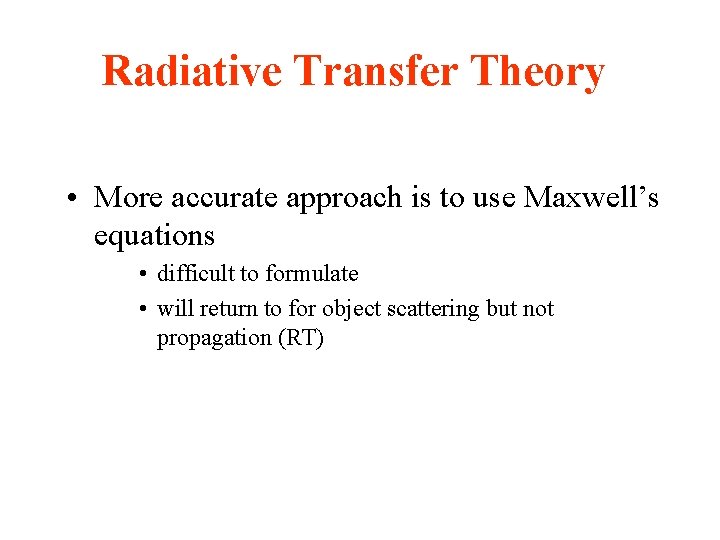 Radiative Transfer Theory

• More accurate approach is to use Maxwell's equations

• difficult to formulate

• will return to for object scattering but not propagation (RT)